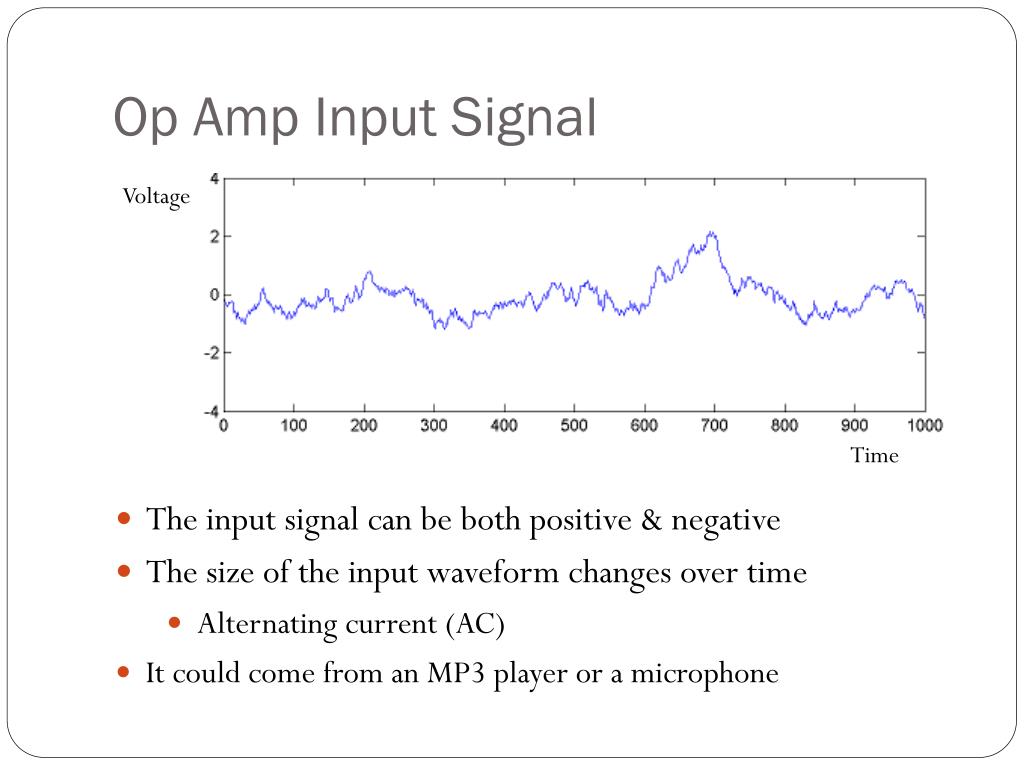 Op Amp Input Signal

Voltage

4
2
0
-2
-4

0 100 200 300 400 500 600 700 800 900 1000

Time

- The input signal can be both positive & negative
- The size of the input waveform changes over time
  - Alternating current (AC)
- It could come from an MP3 player or a microphone